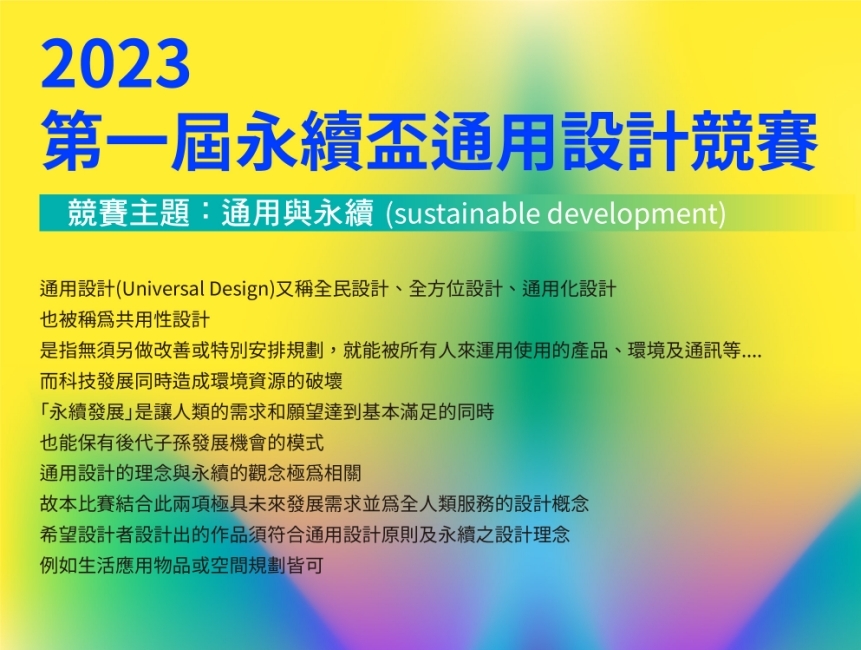 2023
第一屆永續盃通用設計競賽

競賽主題：通用與永續 (sustainable development)

通用設計(Universal Design)又稱全民設計、全方位設計、通用化設計
也被稱爲共用性設計
是指無須另做改善或特別安排規劃，就能被所有人來運用使用的產品、環境及通訊等....
而科技發展同時造成環境資源的破壞
「永續發展」是讓人類的需求和願望達到基本滿足的同時
也能保有後代子孫發展機會的模式
通用設計的理念與永續的觀念極爲相關
故本比賽結合此兩項極具未來發展需求並爲全人類服務的設計概念
希望設計者設計出的作品須符合通用設計原則及永續之設計理念
例如生活應用物品或空間規劃皆可